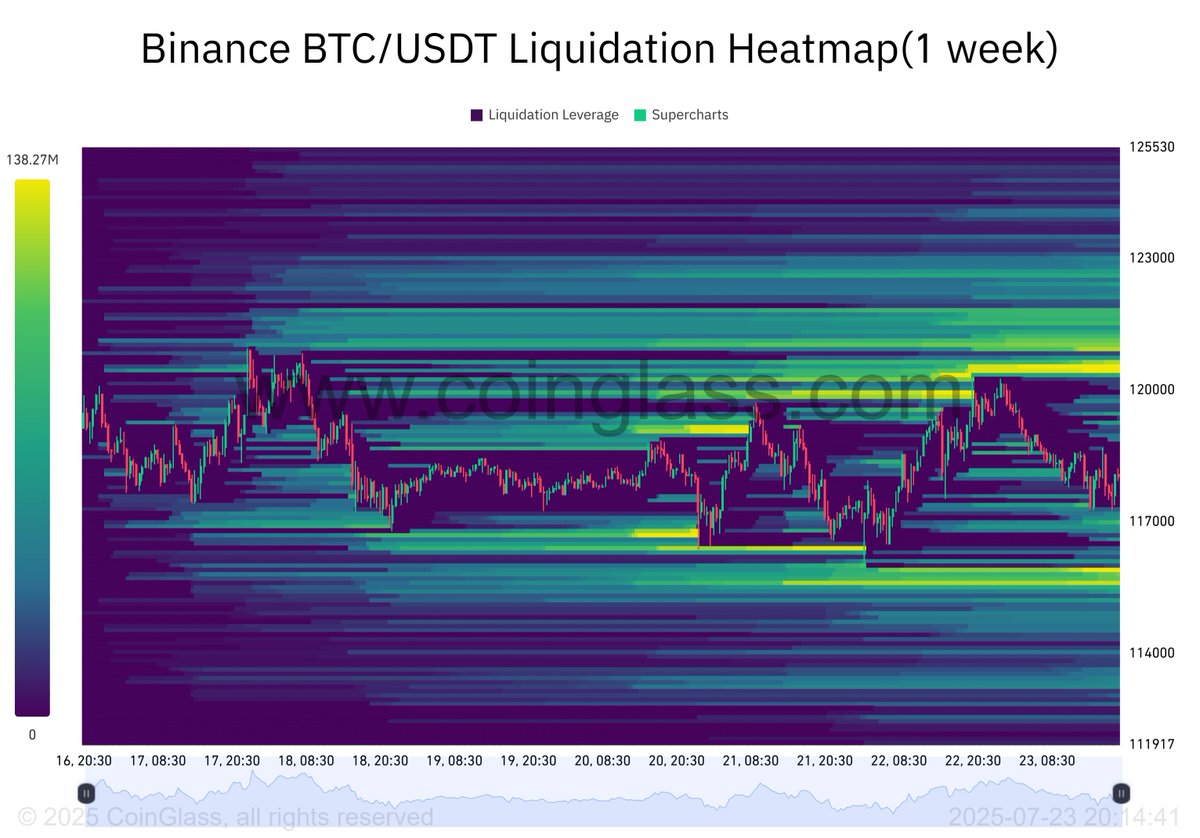 Binance BTC/USDT Liquidation Heatmap(1 week)

Liquidation Leverage Supercharts

138.27M

0

125530
123000
120000
117000
114000
111917

www.coinglass.com

16, 20:30 17, 08:30 17, 20:30 18, 08:30 18, 20:30 19, 08:30 19, 20:30 20, 08:30 20, 20:30 21, 08:30 21, 20:30 22, 08:30 22, 20:30 23, 08:30

© 2025 CoinGlass, all rights reserved

2025-07-23 20:14:41